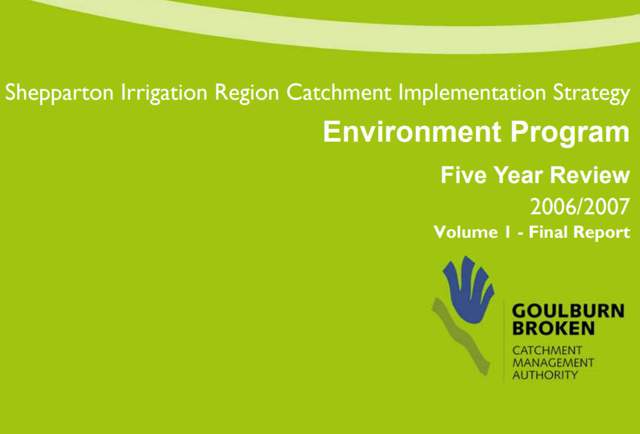 Shepparton Irrigation Region Catchment Implementation Strategy

Environment Program

Five Year Review

2006/2007

Volume 1 - Final Report

GOULBURN BROKEN

CATCHMENT MANAGEMENT AUTHORITY